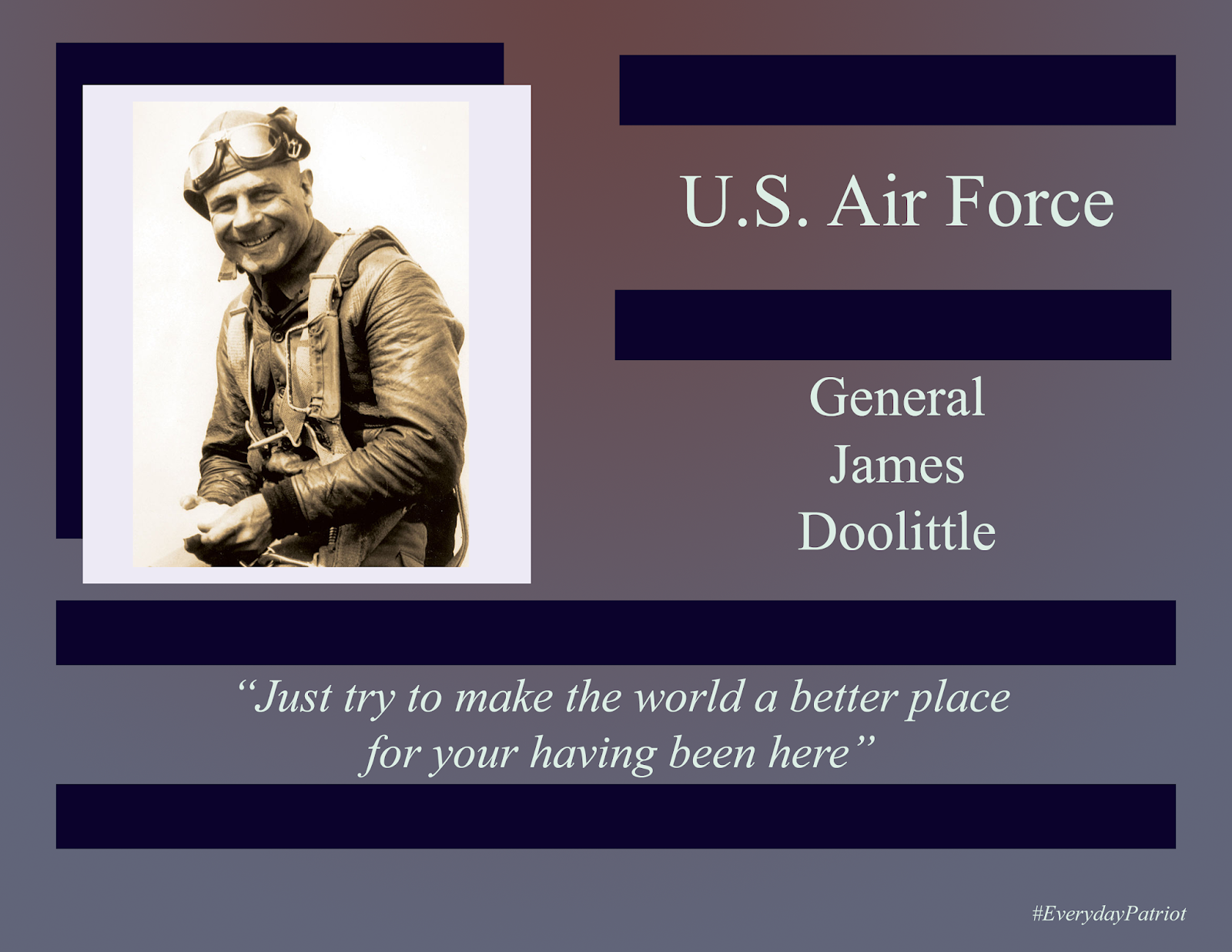 U.S. Air Force

General
James
Doolittle

“Just try to make the world a better place for your having been here”

#EverydayPatriot